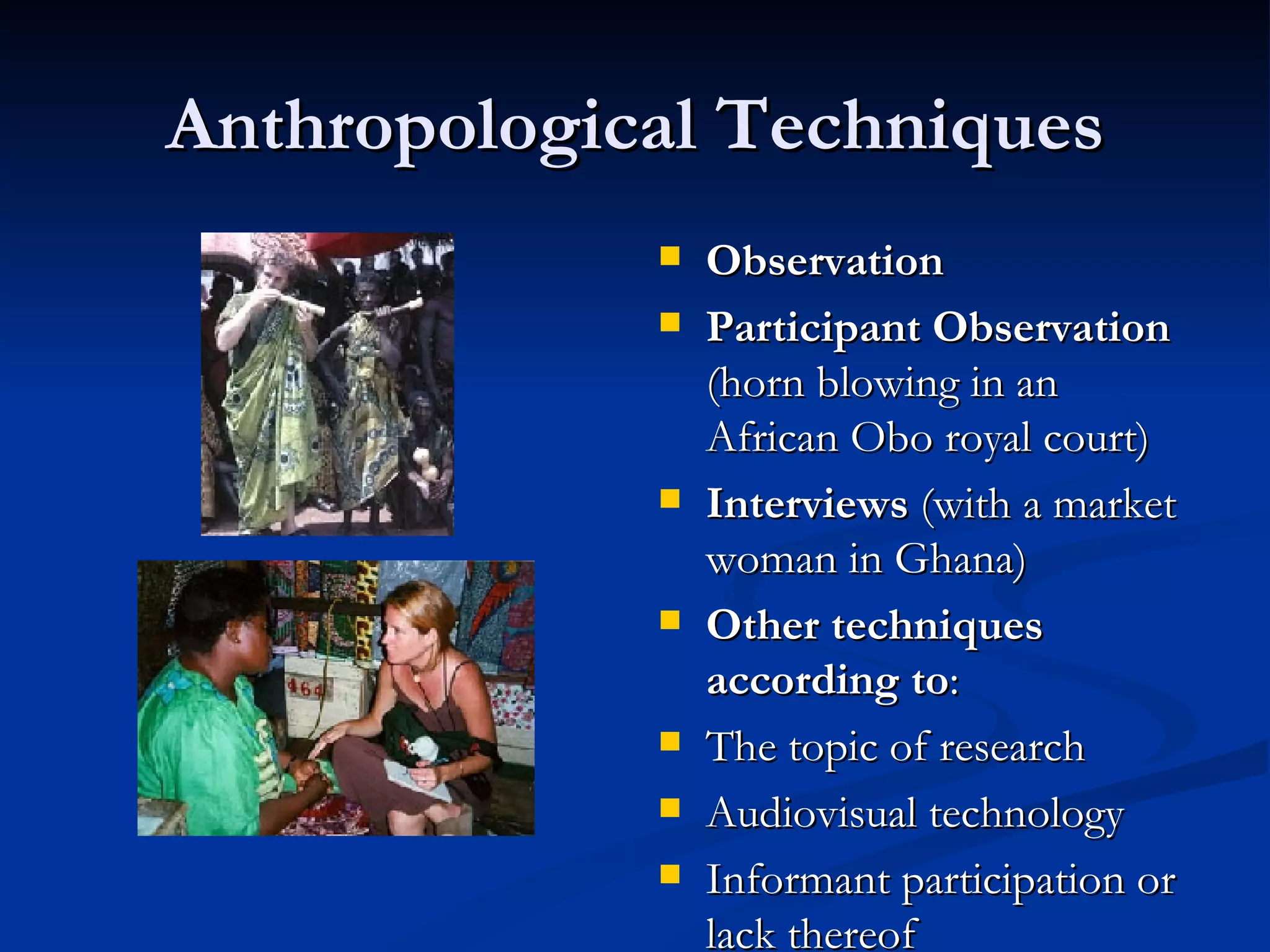 Anthropological Techniques

464

- Observation
- Participant Observation (horn blowing in an African Obo royal court)
- Interviews (with a market woman in Ghana)
- Other techniques according to:
- The topic of research
- Audiovisual technology
- Informant participation or lack thereof